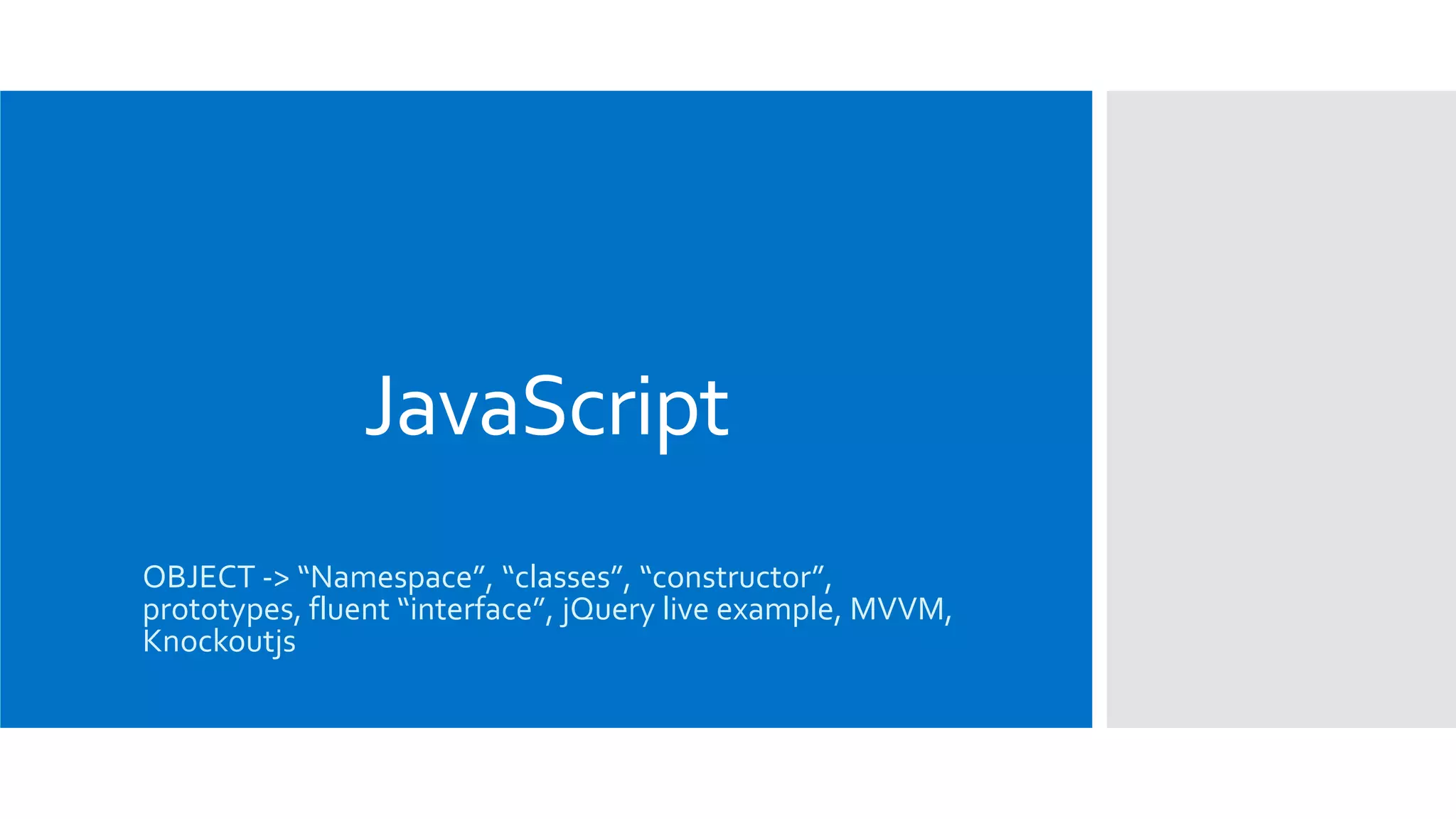 JavaScript

OBJECT -> “Namespace”, “classes”, “constructor”, prototypes, fluent “interface”, jQuery live example, MVVM, Knockoutjs